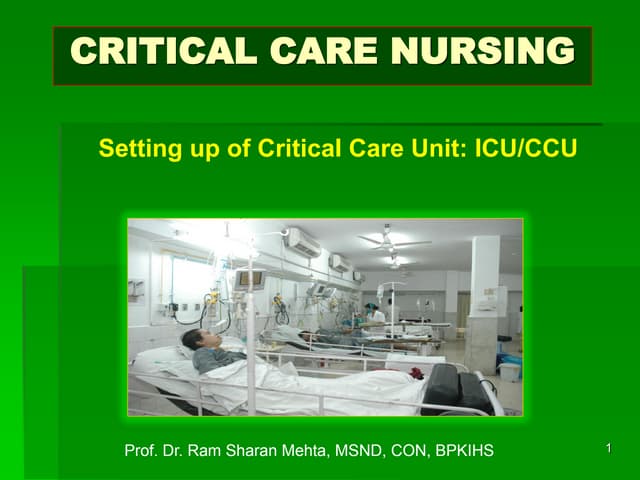 CRITICAL CARE NURSING

Setting up of Critical Care Unit: ICU/CCU

Prof. Dr. Ram Sharan Mehta, MSND, CON, BPKIHS

1